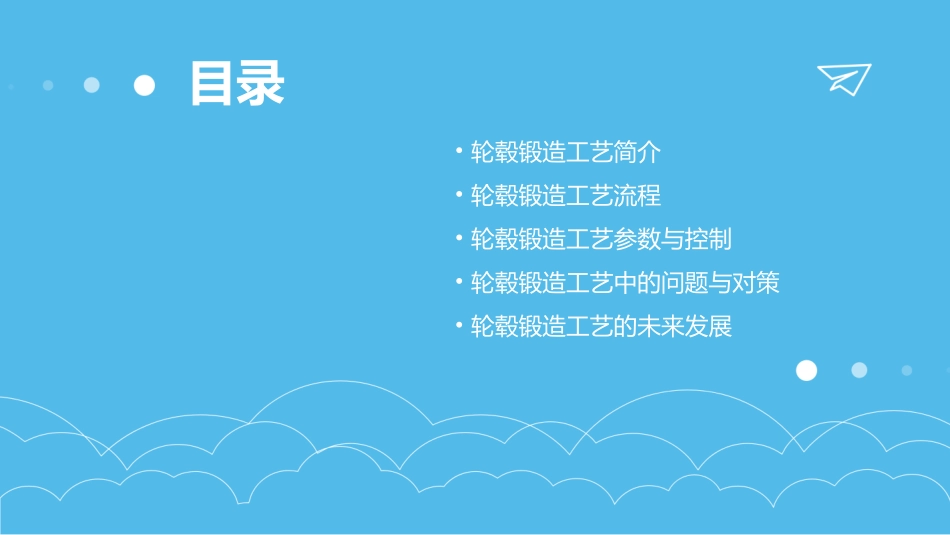 目录

• 轮毂锻造工艺简介
• 轮毂锻造工艺流程
• 轮毂锻造工艺参数与控制
• 轮毂锻造工艺中的问题与对策
• 轮毂锻造工艺的未来发展